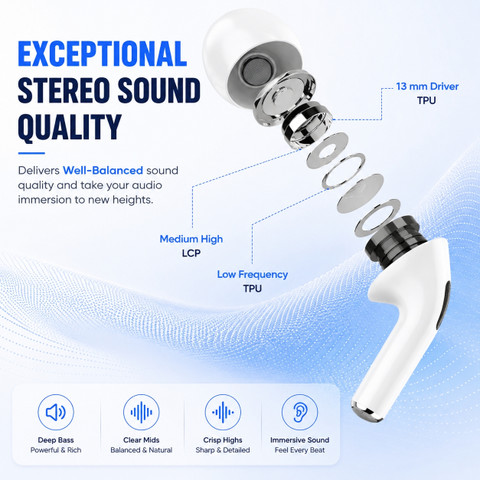 EXCEPTIONAL STEREO SOUND QUALITY

Delivers Well-Balanced sound quality and take your audio immersion to new heights.

13 mm Driver
TPU

Medium High
LCP

Low Frequency
TPU

Deep Bass
Powerful & Rich

Clear Mids
Balanced & Natural

Crisp Highs
Sharp & Detailed

Immersive Sound
Feel Every Beat